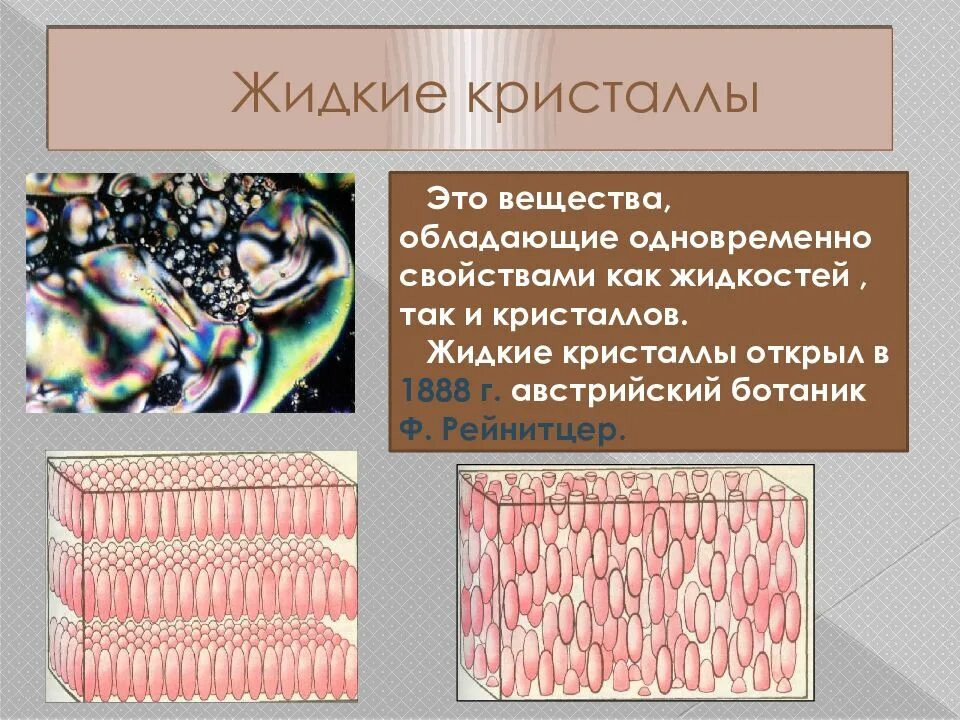 Жидкие кристаллы

Это вещества, обладающие одновременно свойствами как жидкостей , так и кристаллов.

Жидкие кристаллы открыл в 1888 г. австрийский ботаник Ф. Рейнитцер.